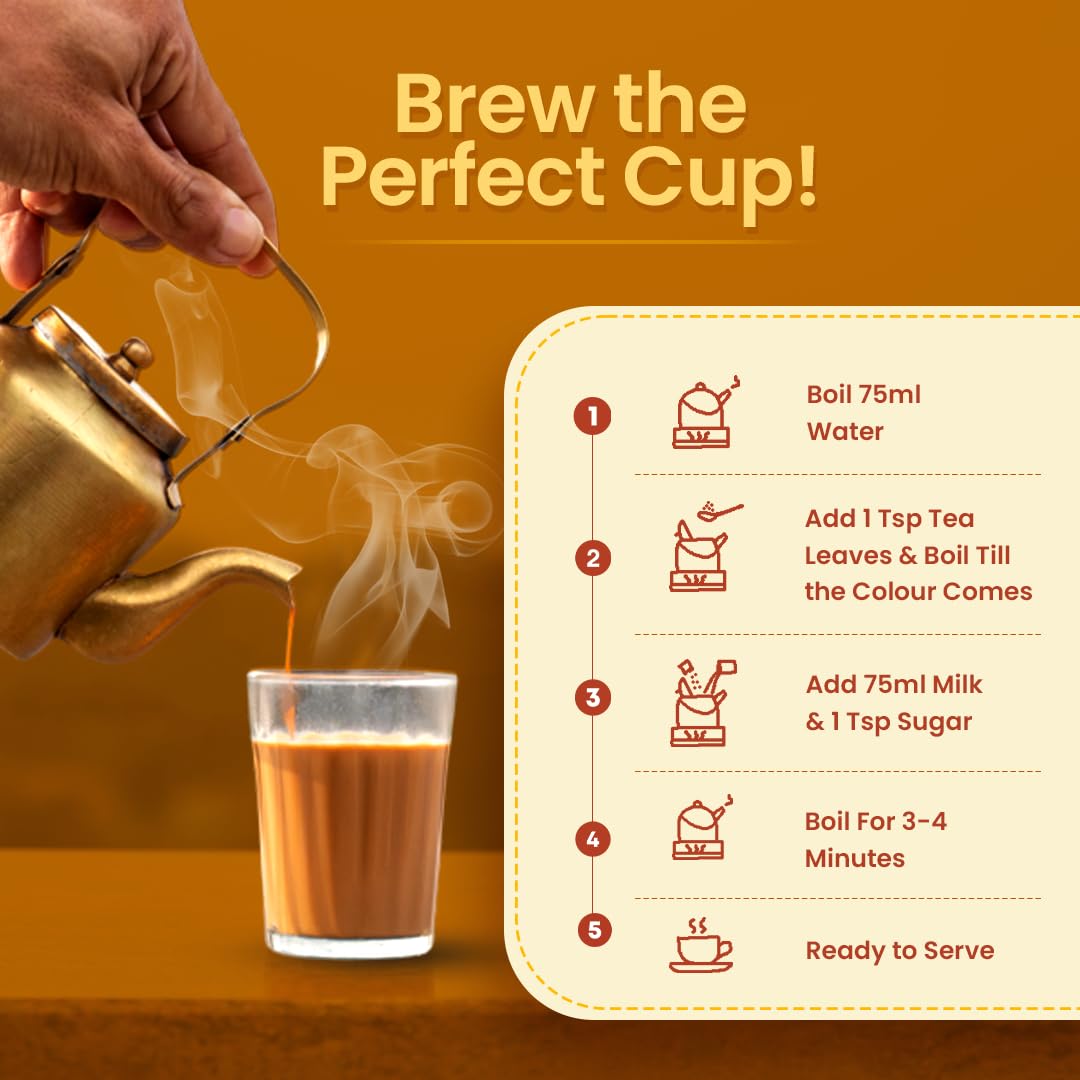 Brew the Perfect Cup!

1 Boil 75ml Water

2 Add 1 Tsp Tea Leaves & Boil Till the Colour Comes

3 Add 75ml Milk & 1 Tsp Sugar

4 Boil For 3-4 Minutes

5 Ready to Serve